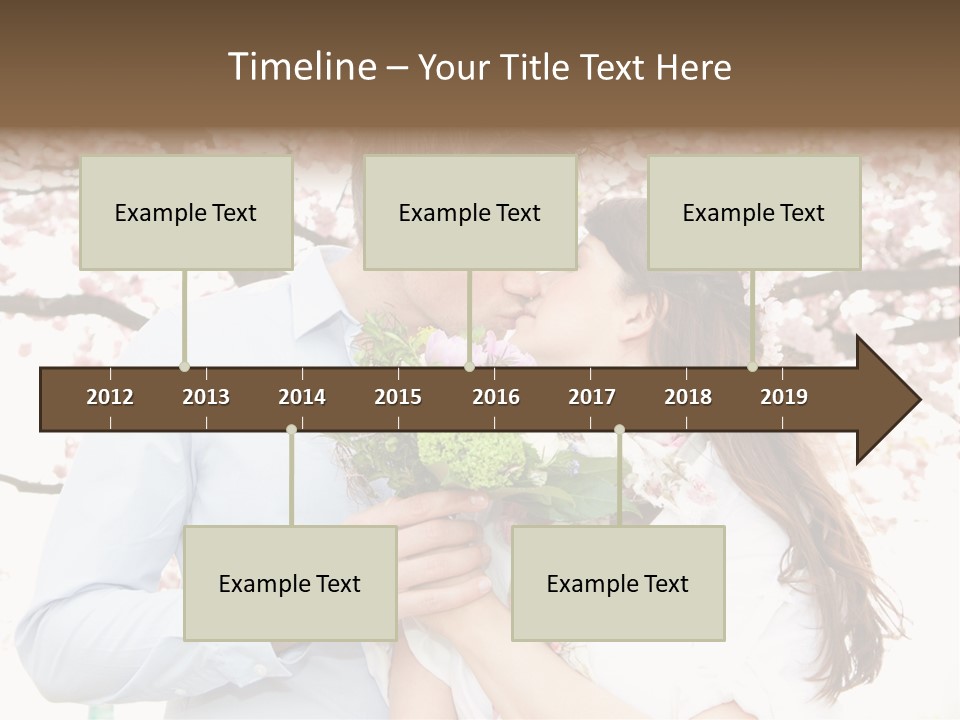 Timeline – Your Title Text Here

Example Text

Example Text

Example Text

2012 2013 2014 2015 2016 2017 2018 2019

Example Text

Example Text